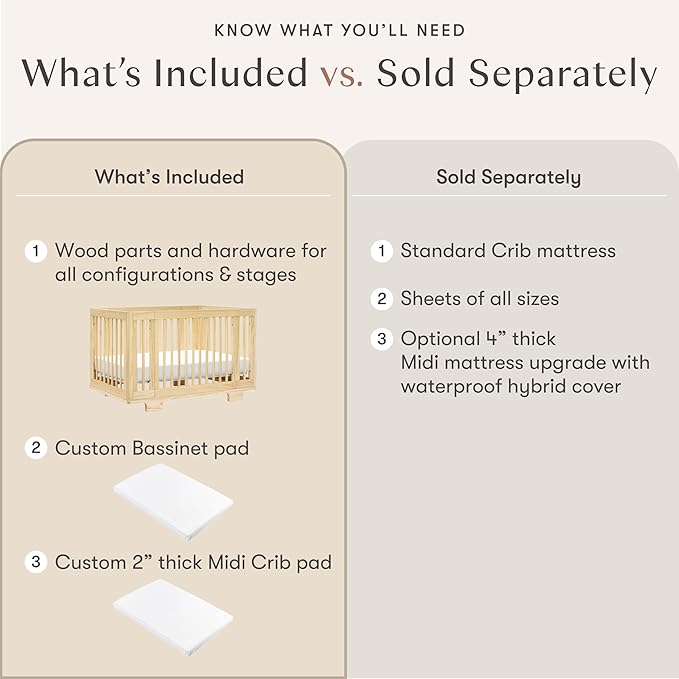 KNOW WHAT YOU'LL NEED

What's Included vs. Sold Separately

What's Included

1 Wood parts and hardware for all configurations & stages

2 Custom Bassinet pad

3 Custom 2" thick Midi Crib pad

Sold Separately

1 Standard Crib mattress

2 Sheets of all sizes

3 Optional 4" thick Midi mattress upgrade with waterproof hybrid cover